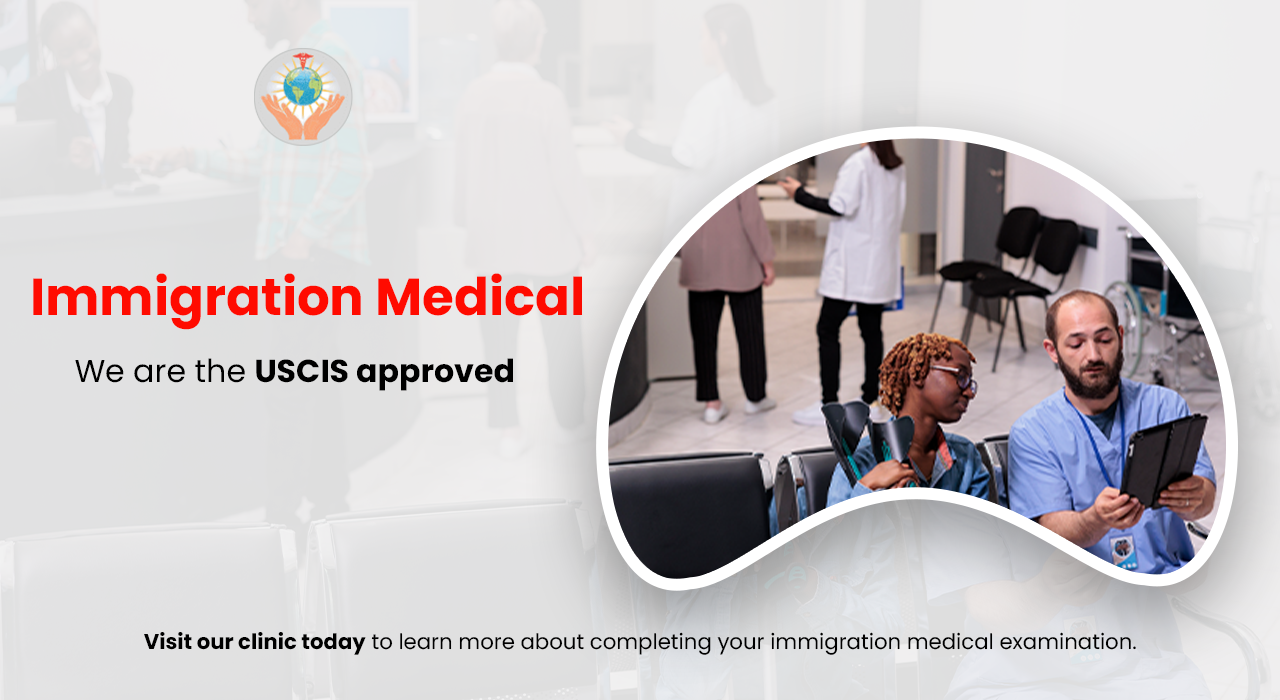 Immigration Medical

We are the USCIS approved

Visit our clinic today to learn more about completing your immigration medical examination.